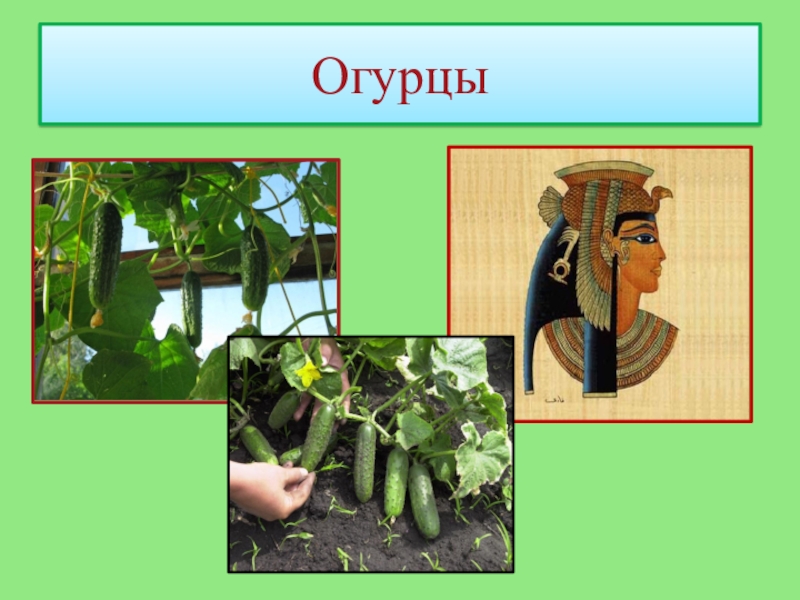 Огурцы